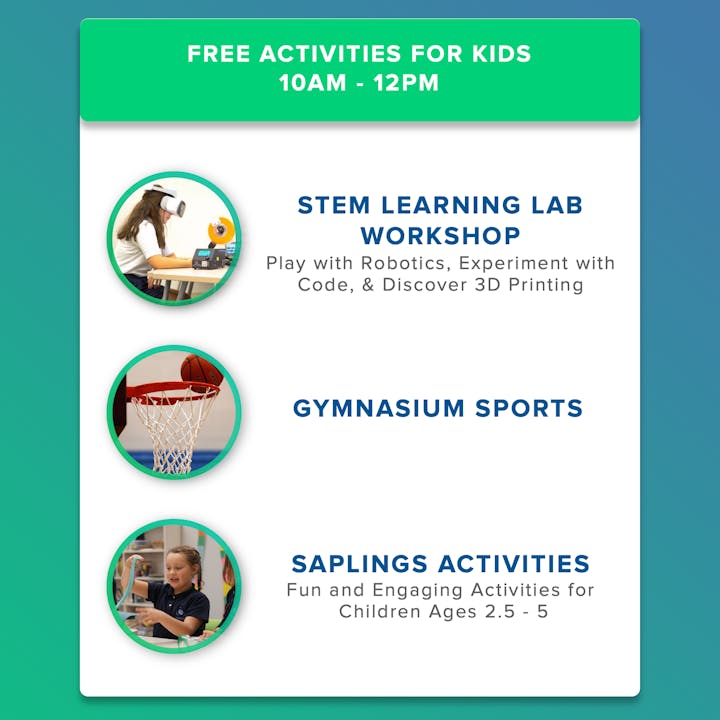 FREE ACTIVITIES FOR KIDS
10AM - 12PM

STEM LEARNING LAB WORKSHOP
Play with Robotics, Experiment with Code, & Discover 3D Printing

GYMNASIUM SPORTS

SAPLINGS ACTIVITIES
Fun and Engaging Activities for Children Ages 2.5 - 5